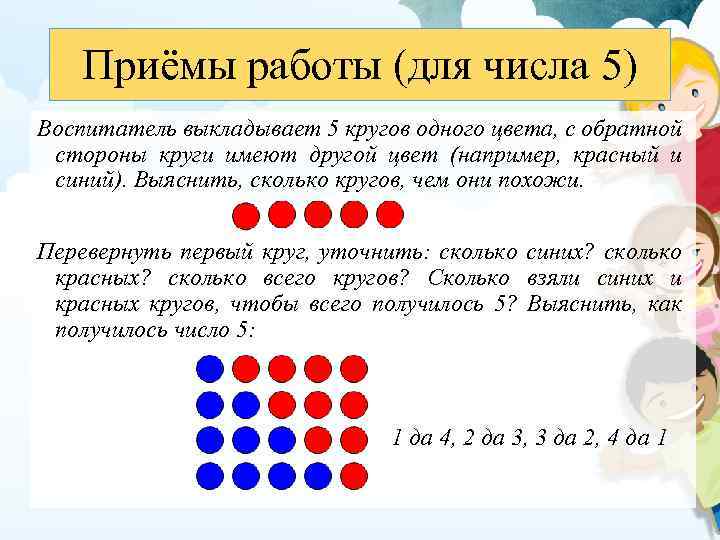 Приёмы работы (для числа 5)

Воспитатель выкладывает 5 кругов одного цвета, с обратной стороны круги имеют другой цвет (например, красный и синий). Выяснить, сколько кругов, чем они похожи.

Перевернуть первый круг, уточнить: сколько синих? сколько красных? сколько всего кругов? Сколько взяли синих и красных кругов, чтобы всего получилось 5? Выяснить, как получилось число 5:

1 да 4, 2 да 3, 3 да 2, 4 да 1